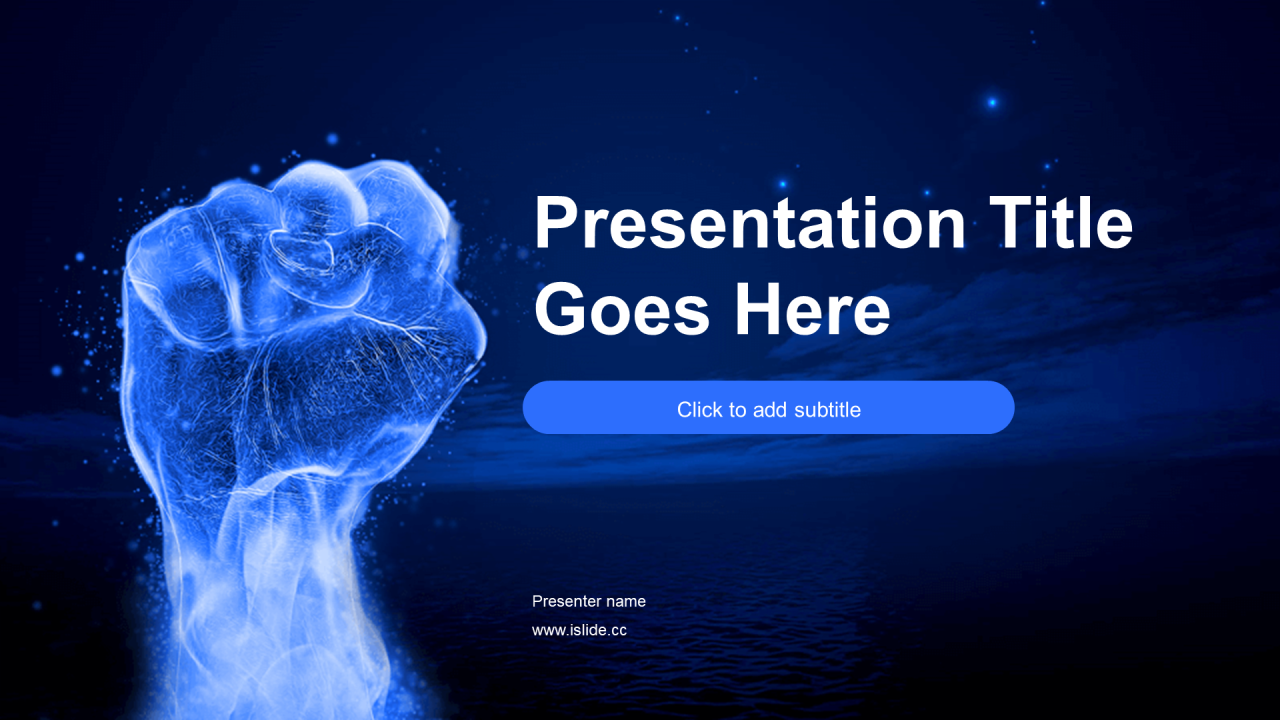 Presentation Title Goes Here

Click to add subtitle

Presenter name

www.islide.cc